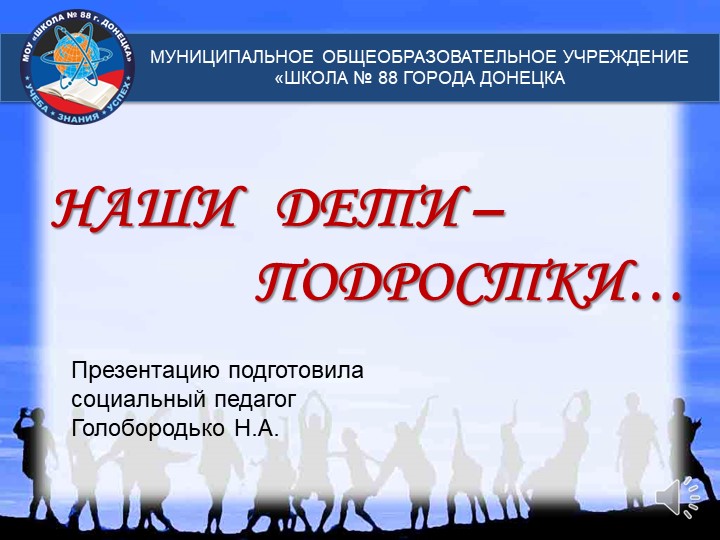 МОУ «ШКОЛА № 88 г. ДОНЕЦКА»
УЧЕБА • ЗНАНИЯ • УСПЕХ

МУНИЦИПАЛЬНОЕ ОБЩЕОБРАЗОВАТЕЛЬНОЕ УЧРЕЖДЕНИЕ «ШКОЛА № 88 ГОРОДА ДОНЕЦКА

НАШИ ДЕТИ – ПОДРОСТКИ…

Презентацию подготовила социальный педагог Голобородько Н.А.